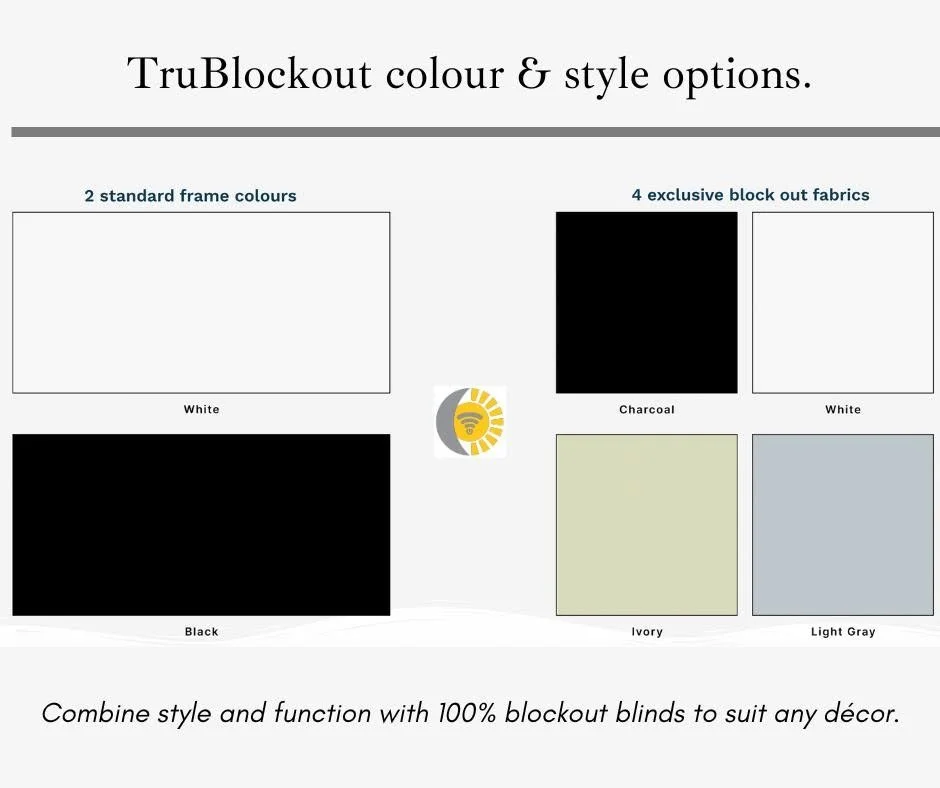 TruBlockout colour & style options.

2 standard frame colours

White

Black

4 exclusive block out fabrics

Charcoal

White

Ivory

Light Gray

Combine style and function with 100% blockout blinds to suit any décor.